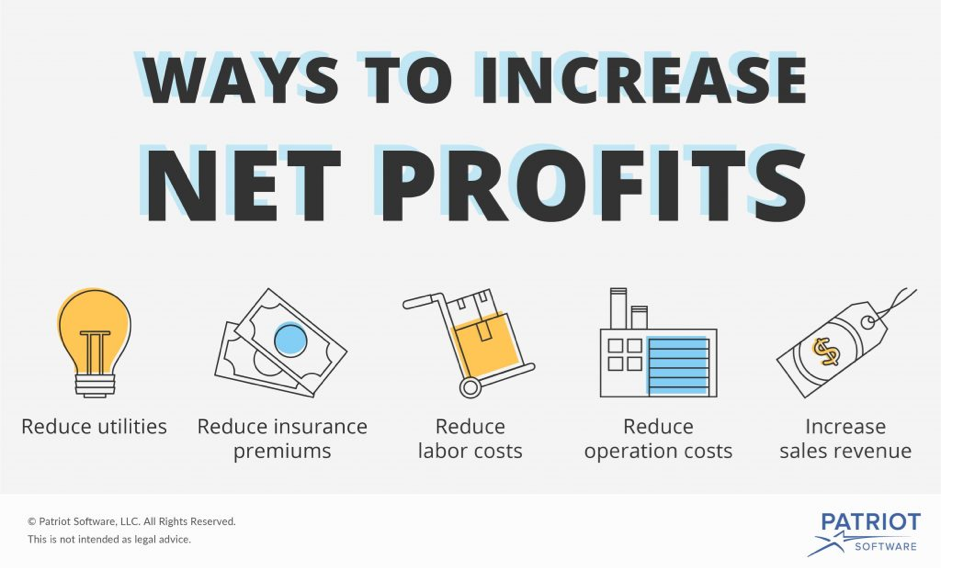 WAYS TO INCREASE
NET PROFITS

Reduce utilities

Reduce insurance premiums

Reduce labor costs

Reduce operation costs

Increase sales revenue

$

© Patriot Software, LLC. All Rights Reserved.
This is not intended as legal advice.

PATRIOT
SOFTWARE